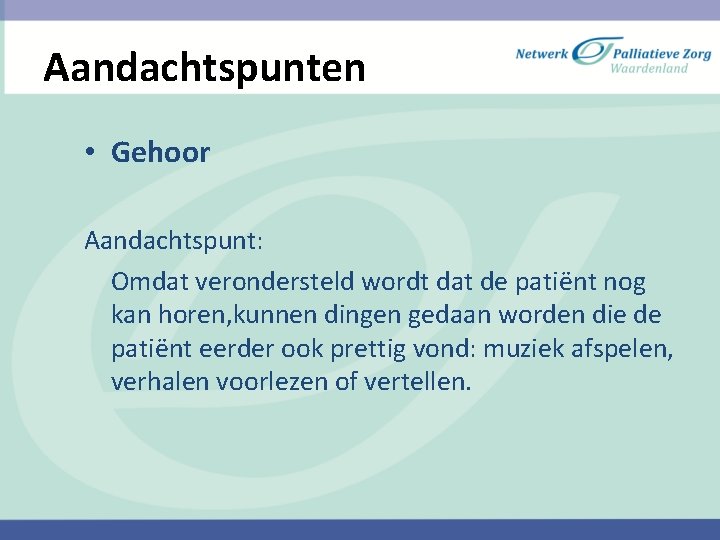 Aandachtspunten

Netwerk Palliatieve Zorg Waardenland

• Gehoor

Aandachtspunt:

Omdat verondersteld wordt dat de patiënt nog kan horen,kunnen dingen gedaan worden die de patiënt eerder ook prettig vond: muziek afspelen, verhalen voorlezen of vertellen.